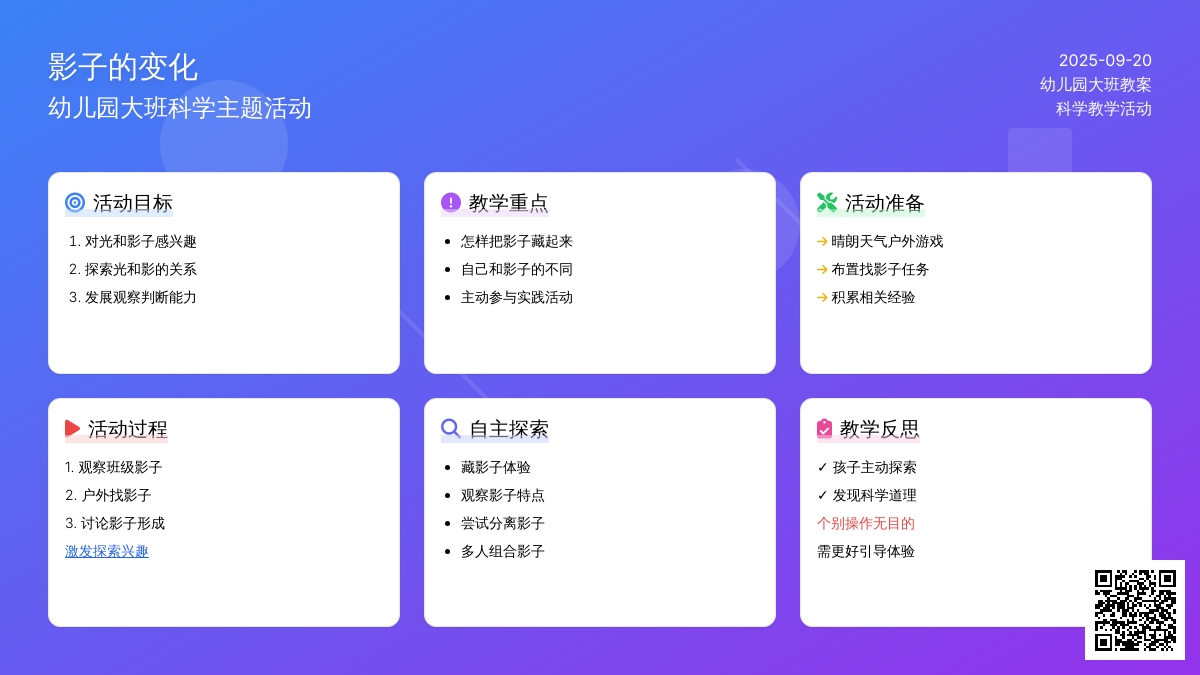 影子的变化
幼儿园大班科学主题活动

2025-09-20
幼儿园大班教案
科学教学活动

活动目标
1. 对光和影子感兴趣
2. 探索光和影的关系
3. 发展观察判断能力

教学重点
- 怎样把影子藏起来
- 自己和影子的不同
- 主动参与实践活动

活动准备
→ 晴朗天气户外游戏
→ 布置找影子任务
→ 积累相关经验

活动过程
1. 观察班级影子
2. 户外找影子
3. 讨论影子形成
激发探索兴趣

自主探索
- 藏影子体验
- 观察影子特点
- 尝试分离影子
- 多人组合影子

教学反思
✓ 孩子主动探索
✓ 发现科学道理
个别操作无目的
需更好引导体验